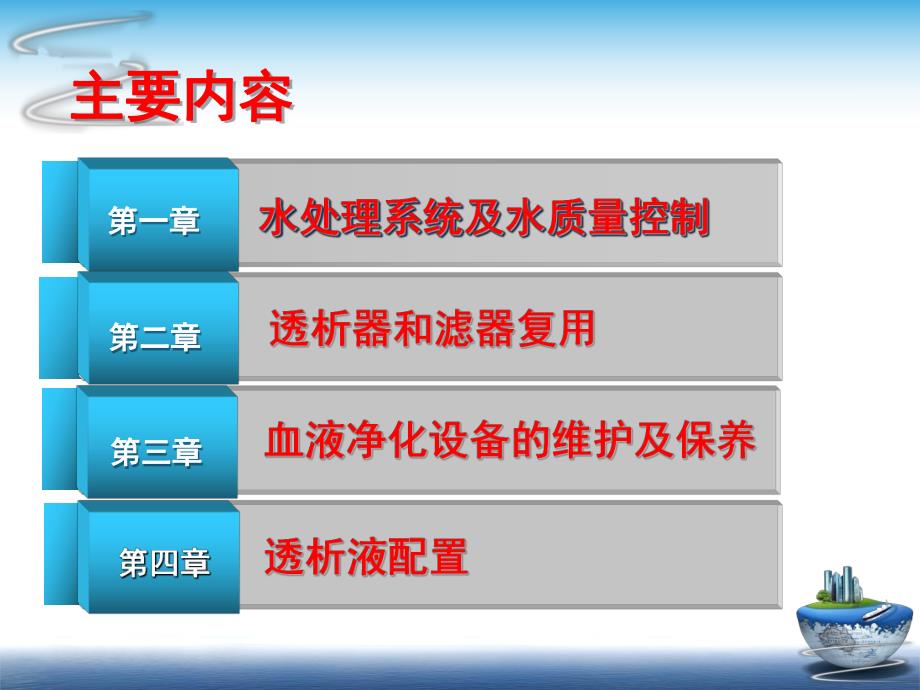 主要内容

第一章 水处理系统及水质量控制

第二章 透析器和滤器复用

第三章 血液净化设备的维护及保养

第四章 透析液配置